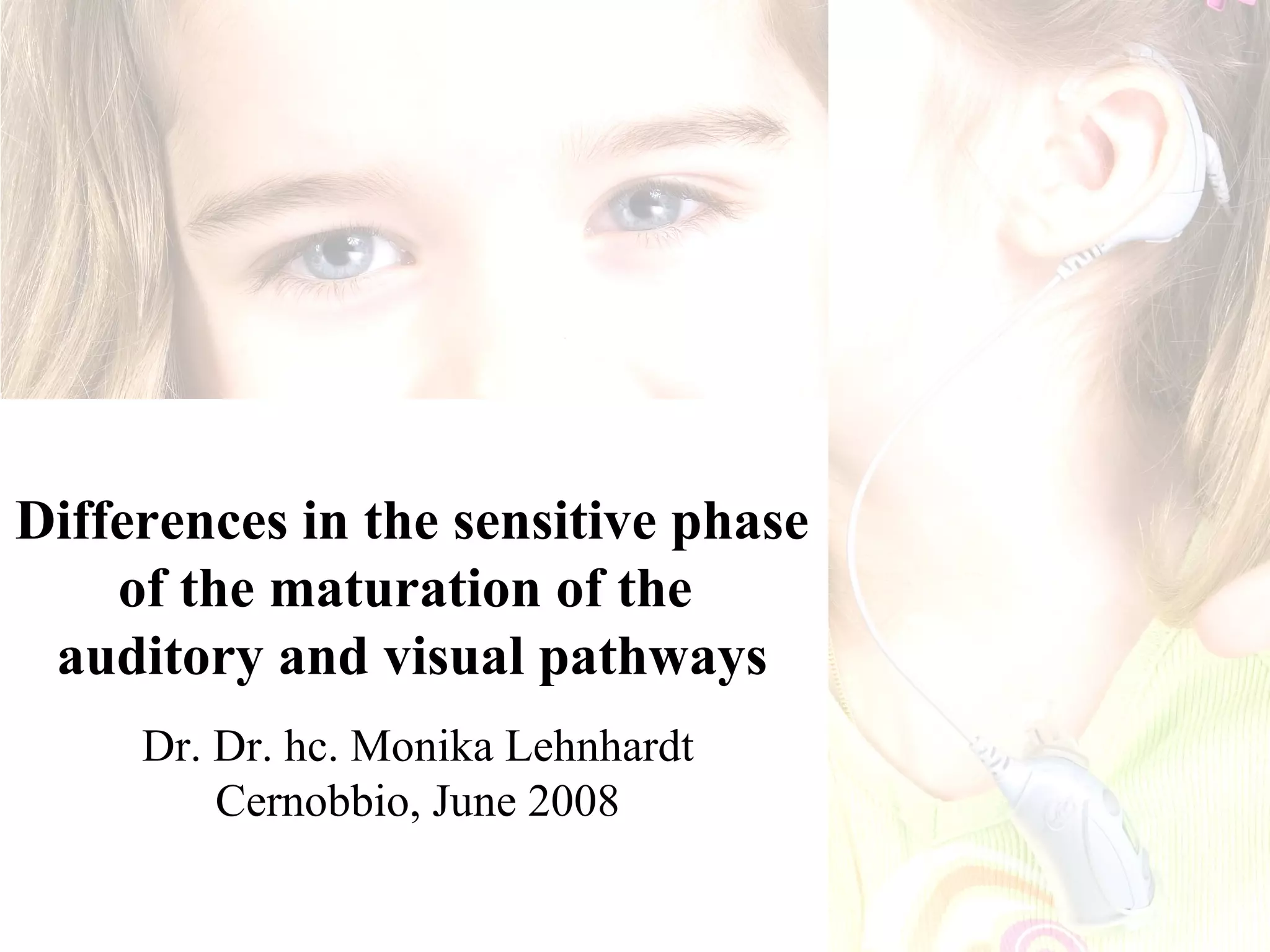 Differences in the sensitive phase of the maturation of the auditory and visual pathways

Dr. Dr. hc. Monika Lehnhardt
Cernobbio, June 2008